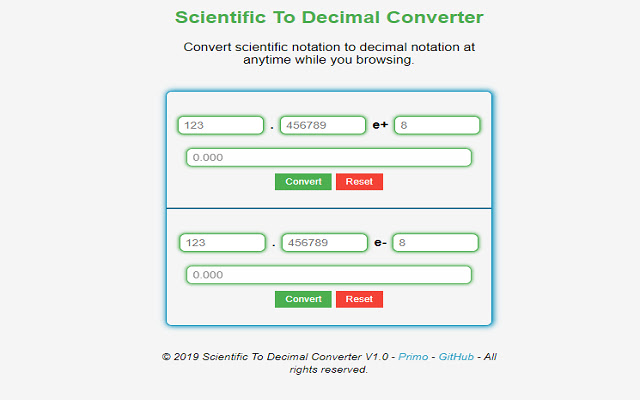 Scientific To Decimal Converter

Convert scientific notation to decimal notation at anytime while you browsing.

123 . 456789 e+ 8

0.000

Convert Reset

123 . 456789 e- 8

0.000

Convert Reset

© 2019 Scientific To Decimal Converter V1.0 - Primo - GitHub - All rights reserved.